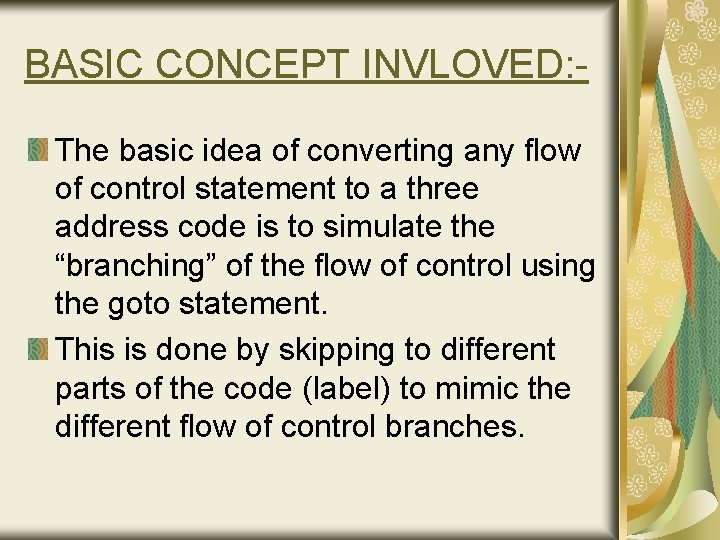 BASIC CONCEPT INVLOVED:-

The basic idea of converting any flow of control statement to a three address code is to simulate the “branching” of the flow of control using the goto statement.

This is done by skipping to different parts of the code (label) to mimic the different flow of control branches.